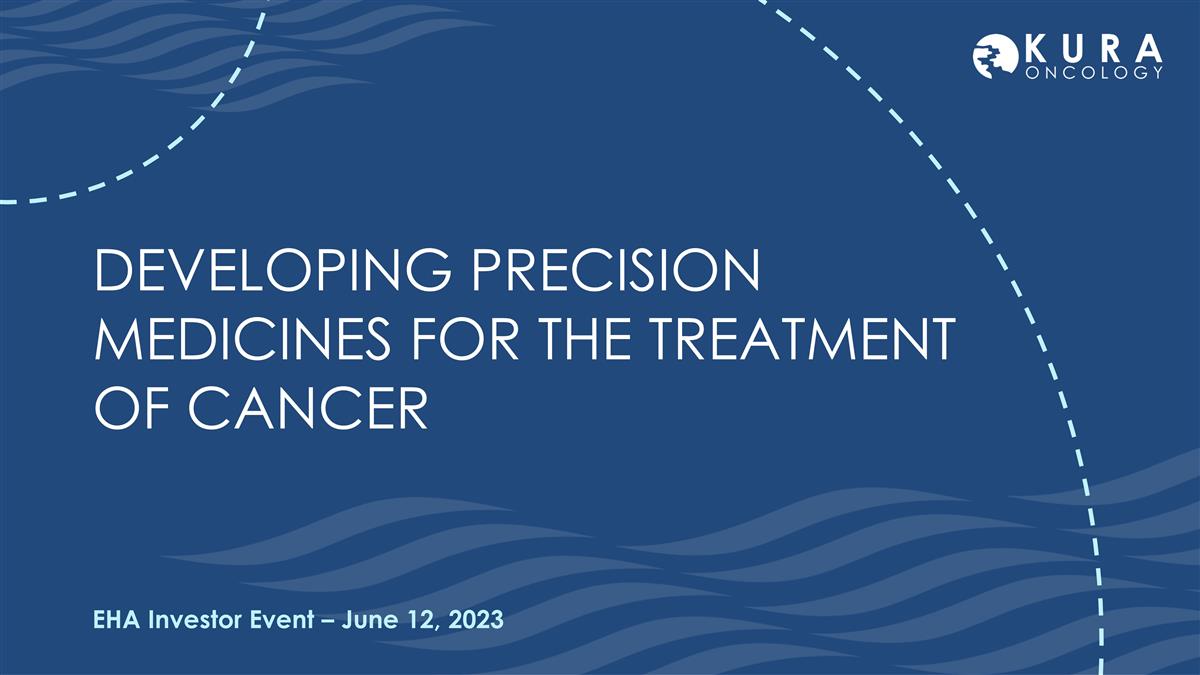 KURA ONCOLOGY

DEVELOPING PRECISION MEDICINES FOR THE TREATMENT OF CANCER

EHA Investor Event – June 12, 2023